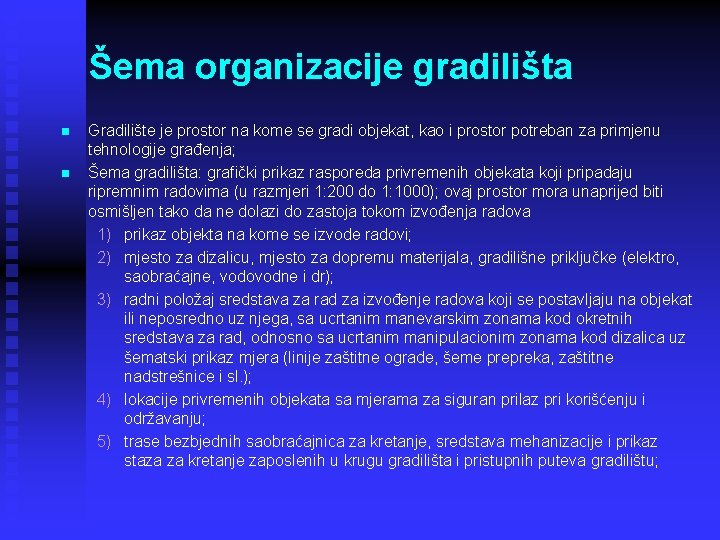 Šema organizacije gradilišta

Gradilište je prostor na kome se gradi objekat, kao i prostor potreban za primjenu tehnologije građenja;

Šema gradilišta: grafički prikaz rasporeda privremenih objekata koji pripadaju ripremnim radovima (u razmjeri 1:200 do 1:1000); ovaj prostor mora unaprijed biti osmišljen tako da ne dolazi do zastoja tokom izvođenja radova

1) prikaz objekta na kome se izvode radovi;

2) mjesto za dizalicu, mjesto za dopremu materijala, gradilišne priključke (elektro, saobraćajne, vodovodne i dr);

3) radni položaj sredstava za rad za izvođenje radova koji se postavljaju na objekat ili neposredno uz njega, sa ucrtanim manevarskim zonama kod okretnih sredstava za rad, odnosno sa ucrtanim manipulacionim zonama kod dizalica uz šematski prikaz mjera (linije zaštitne ograde, šeme prepreka, zaštitne nadstrešnice i sl.);

4) lokacije privremenih objekata sa mjerama za siguran prilaz pri korišćenju i održavanju;

5) trase bezbjednih saobraćajnica za kretanje, sredstava mehanizacije i prikaz staza za kretanje zaposlenih u krugu gradilišta i pristupnih puteva gradilištu;